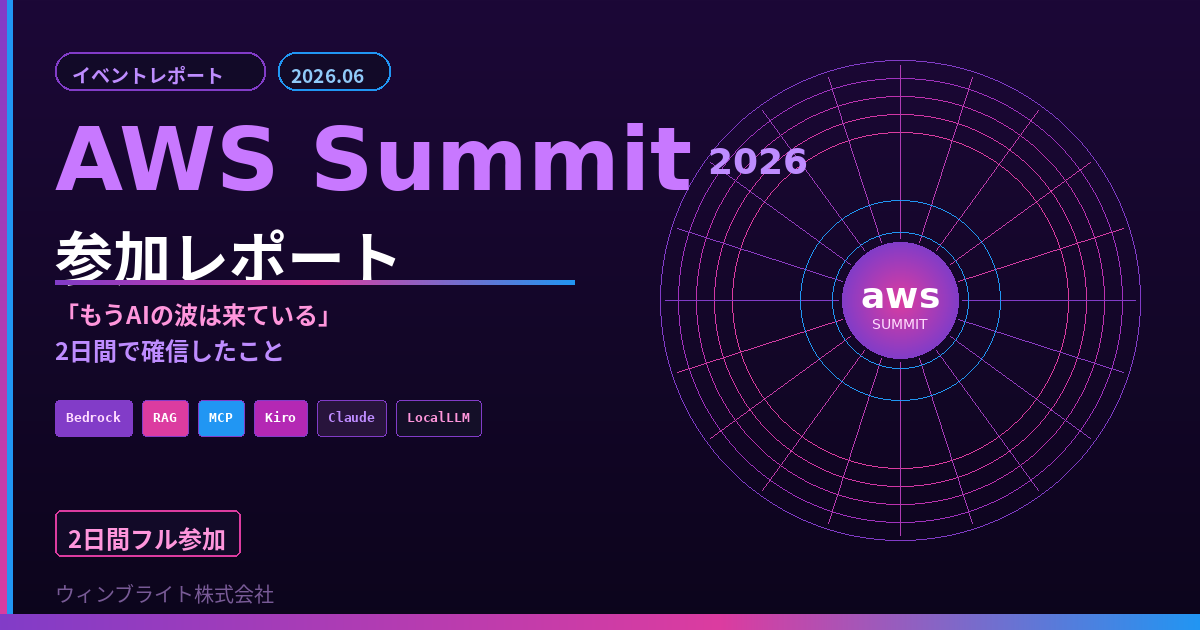 イベントレポート

2026.06

AWS Summit 2026

参加レポート

「もうAIの波は来ている」
2日間で確信したこと

Bedrock RAG MCP Kiro Claude LocalLLM

2日間フル参加

ウィンブライト株式会社

aws
SUMMIT